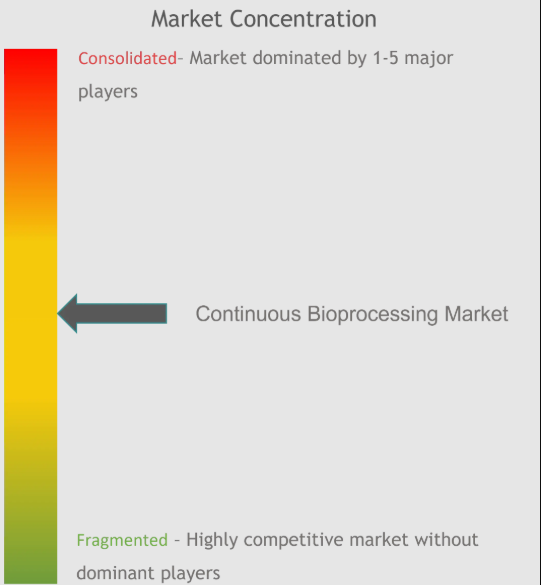 Market Concentration

Consolidated- Market dominated by 1-5 major players

Continuous Bioprocessing Market

Fragmented - Highly competitive market without dominant players